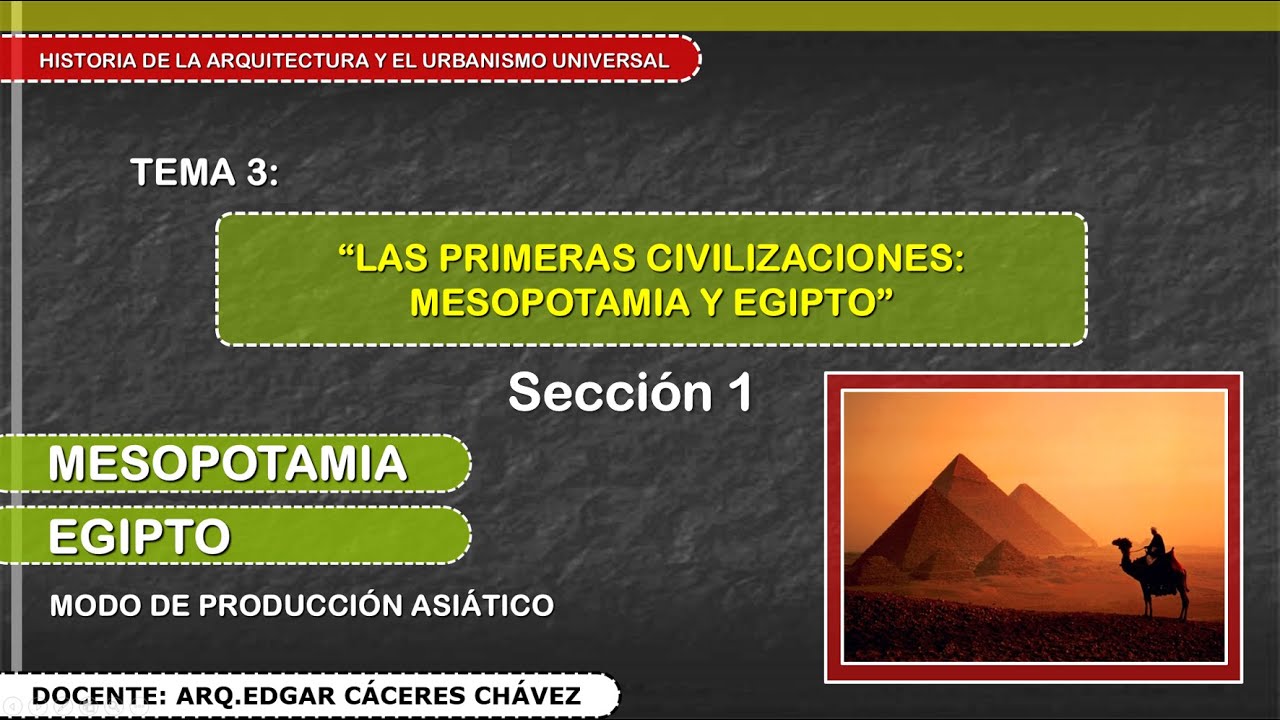 HISTORIA DE LA ARQUITECTURA Y EL URBANISMO UNIVERSAL

TEMA 3:

"LAS PRIMERAS CIVILIZACIONES: MESOPOTAMIA Y EGIPTO"

Sección 1

MESOPOTAMIA

EGIPTO

MODO DE PRODUCCIÓN ASIÁTICO

DOCENTE: ARQ.EDGAR CÁCERES CHÁVEZ